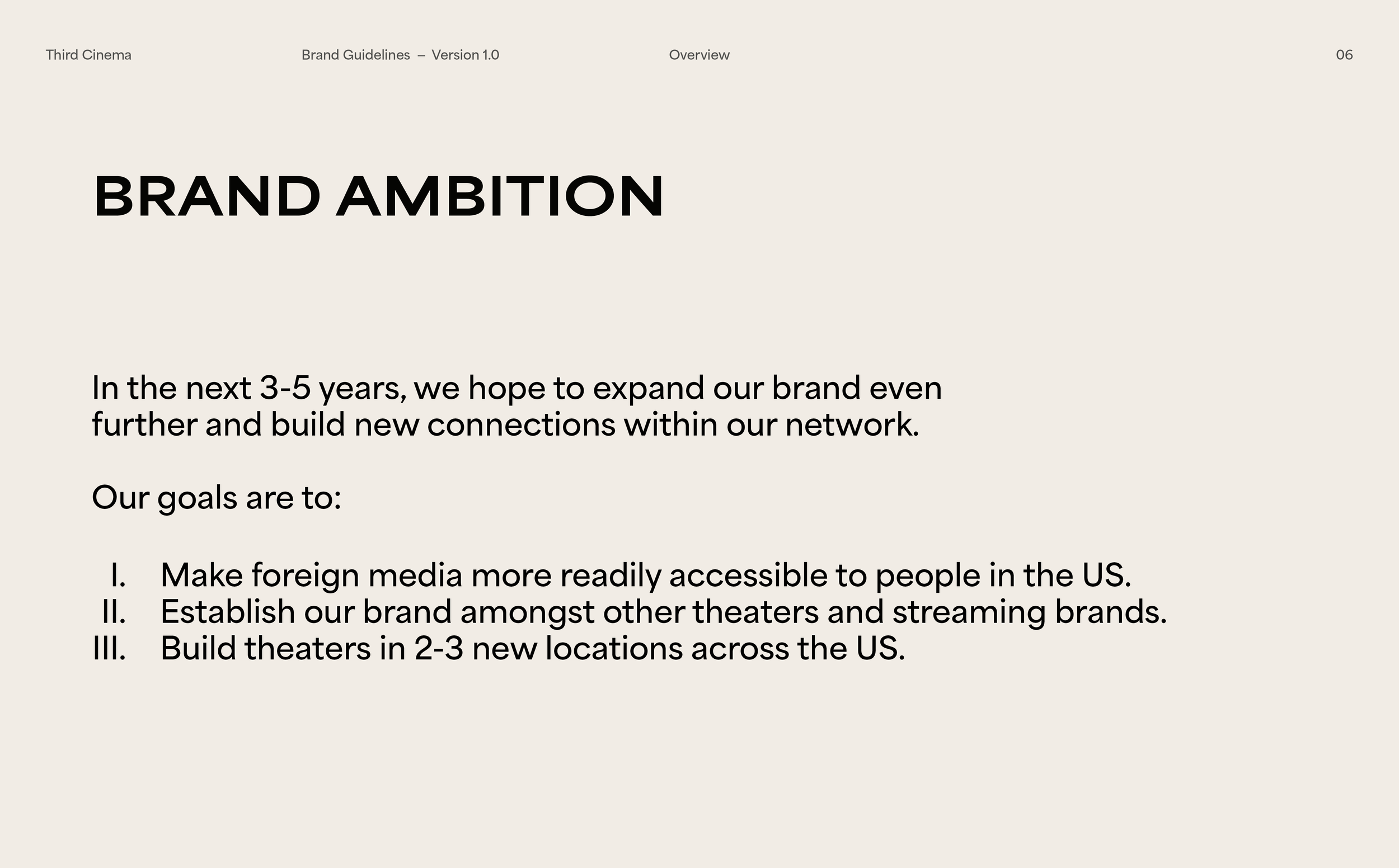 Third Cinema Brand Guidelines – Version 1.0 Overview 06

BRAND AMBITION

In the next 3-5 years, we hope to expand our brand even further and build new connections within our network.

Our goals are to:

I. Make foreign media more readily accessible to people in the US.
II. Establish our brand amongst other theaters and streaming brands.
III. Build theaters in 2-3 new locations across the US.